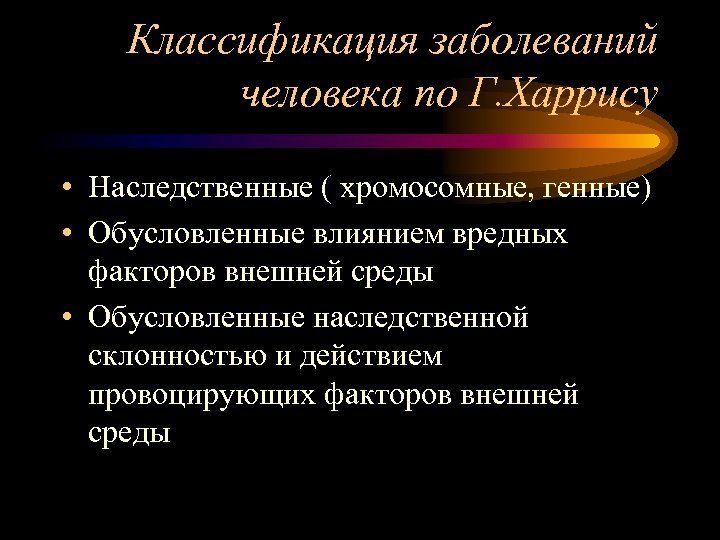 Классификация заболеваний человека по Г.Харрису

• Наследственные ( хромосомные, генные)
• Обусловленные влиянием вредных факторов внешней среды
• Обусловленные наследственной склонностью и действием провоцирующих факторов внешней среды